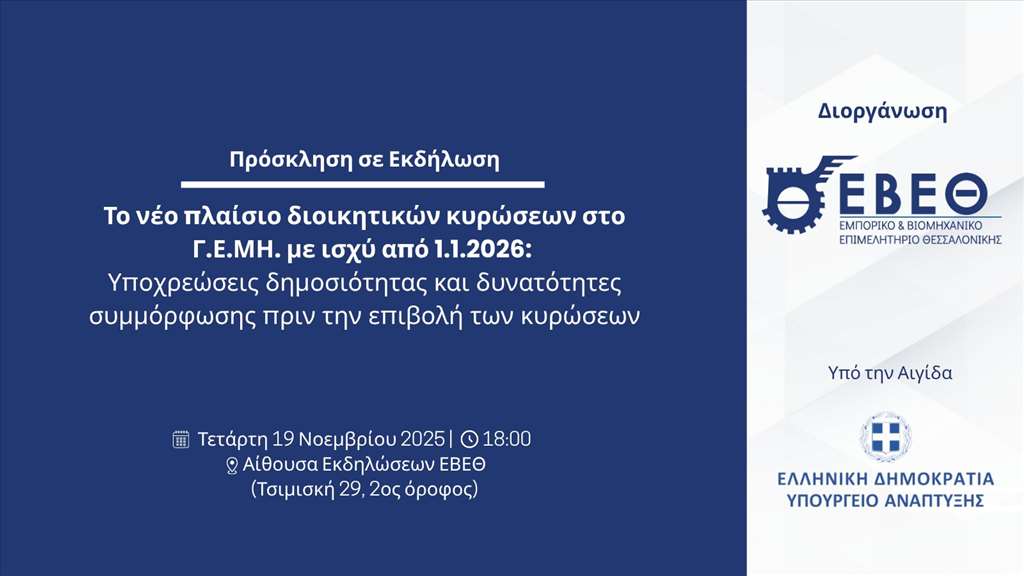 Πρόσκληση σε Εκδήλωση

Το νέο πλαίσιο διοικητικών κυρώσεων στο Γ.Ε.ΜΗ. με ισχύ από 1.1.2026:
Υποχρεώσεις δημοσιότητας και δυνατότητες συμμόρφωσης πριν την επιβολή των κυρώσεων

Τετάρτη 19 Νοεμβρίου 2025 | 18:00
Αίθουσα Εκδηλώσεων ΕΒΕΘ
(Τσιμισκή 29, 2ος όροφος)

Διοργάνωση

ΕΒΕΘ
ΕΜΠΟΡΙΚΟ & ΒΙΟΜΗΧΑΝΙΚΟ ΕΠΙΜΕΛΗΤΗΡΙΟ ΘΕΣΣΑΛΟΝΙΚΗΣ

Υπό την Αιγίδα

ΕΛΛΗΝΙΚΗ ΔΗΜΟΚΡΑΤΙΑ
ΥΠΟΥΡΓΕΙΟ ΑΝΑΠΤΥΞΗΣ